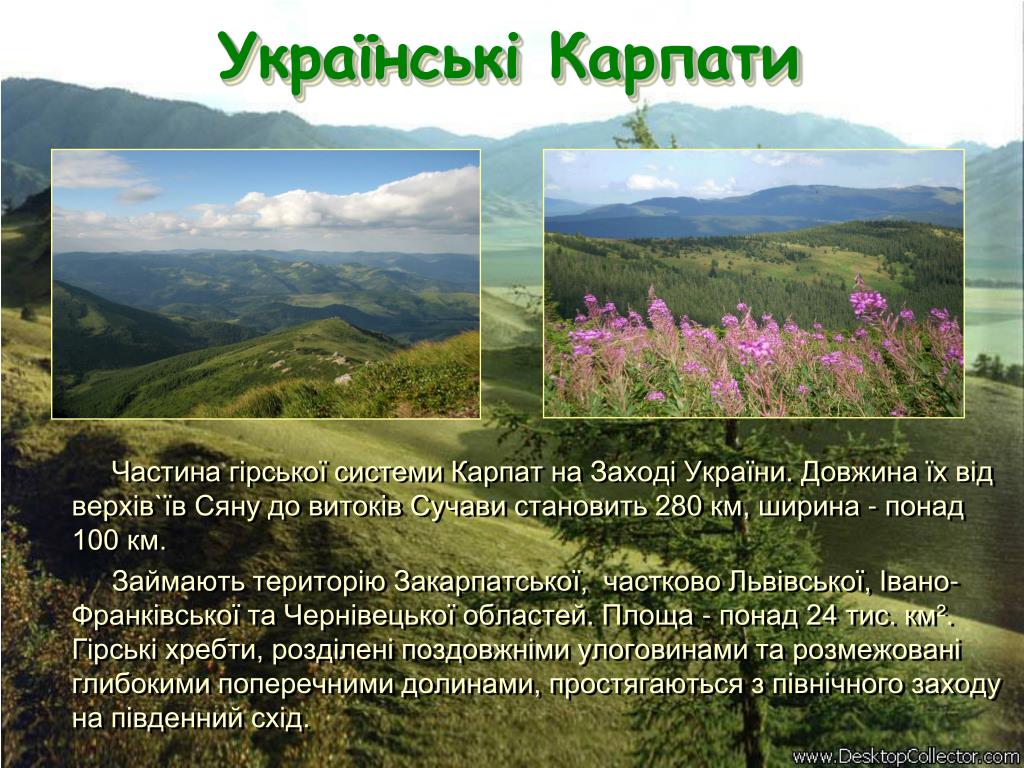 Українські Карпати

Частина гірської системи Карпат на Заході України. Довжина їх від верхів`їв Сяну до витоків Сучави становить 280 км, ширина - понад 100 км.

Займають територію Закарпатської, частково Львівської, Івано-Франківської та Чернівецької областей. Площа - понад 24 тис. км². Гірські хребти, розділені поздовжніми улоговинами та розмежовані глибокими поперечними долинами, простягаються з північного заходу на південний схід.

www.DesktopCollector.com